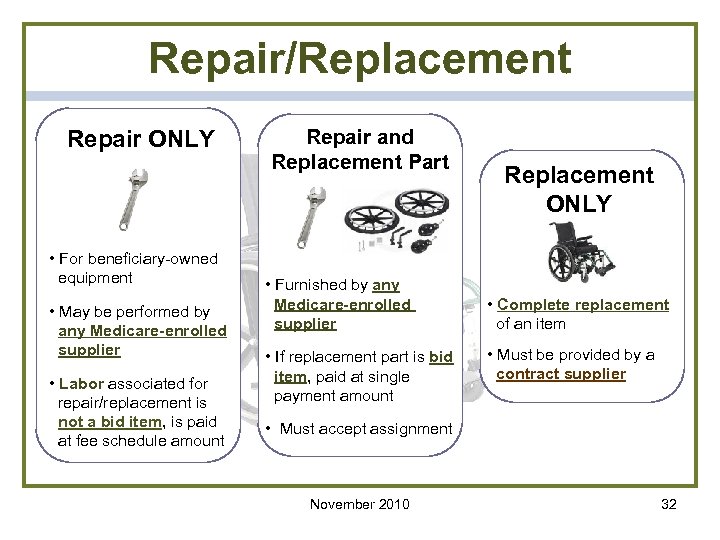 Repair/Replacement

Repair ONLY

• For beneficiary-owned equipment

• May be performed by any Medicare-enrolled supplier

• Labor associated for repair/replacement is not a bid item, is paid at fee schedule amount

Repair and Replacement Part

• Furnished by any Medicare-enrolled supplier

• If replacement part is bid item, paid at single payment amount

• Must accept assignment

Replacement ONLY

• Complete replacement of an item

• Must be provided by a contract supplier

November 2010

32